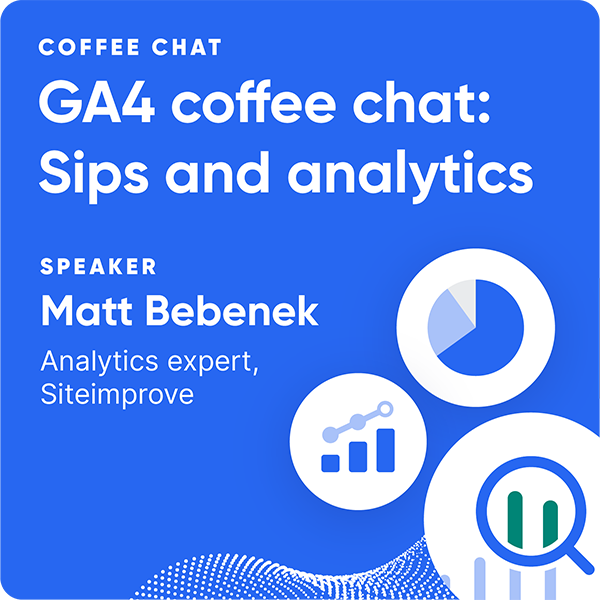 COFFEE CHAT

GA4 coffee chat: Sips and analytics

SPEAKER

Matt Bebenek

Analytics expert, Siteimprove